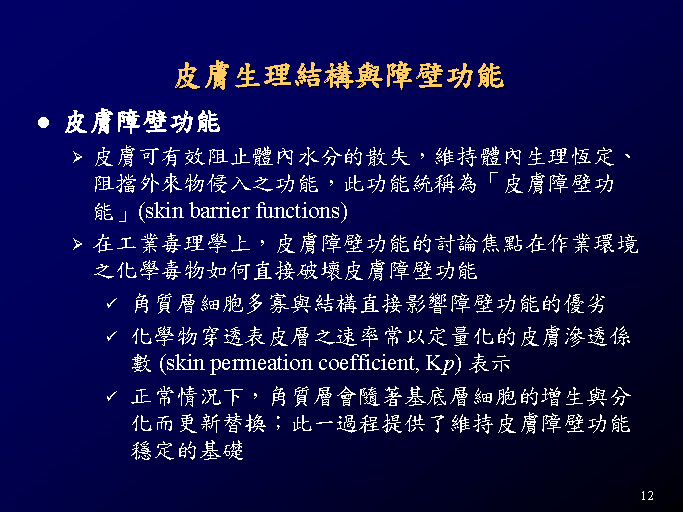 皮膚生理結構與障壁功能

● 皮膚障壁功能

➢ 皮膚可有效阻止體內水分的散失，維持體內生理恆定、阻擋外來物侵入之功能，此功能統稱為「皮膚障壁功能」(skin barrier functions)

➢ 在工業毒理學上，皮膚障壁功能的討論焦點在作業環境之化學毒物如何直接破壞皮膚障壁功能

✓ 角質層細胞多寡與結構直接影響障壁功能的優劣

✓ 化學物穿透表皮層之速率常以定量化的皮膚滲透係數 (skin permeation coefficient, K$p$) 表示

✓ 正常情況下，角質層會隨著基底層細胞的增生與分化而更新替換；此一過程提供了維持皮膚障壁功能穩定的基礎

12